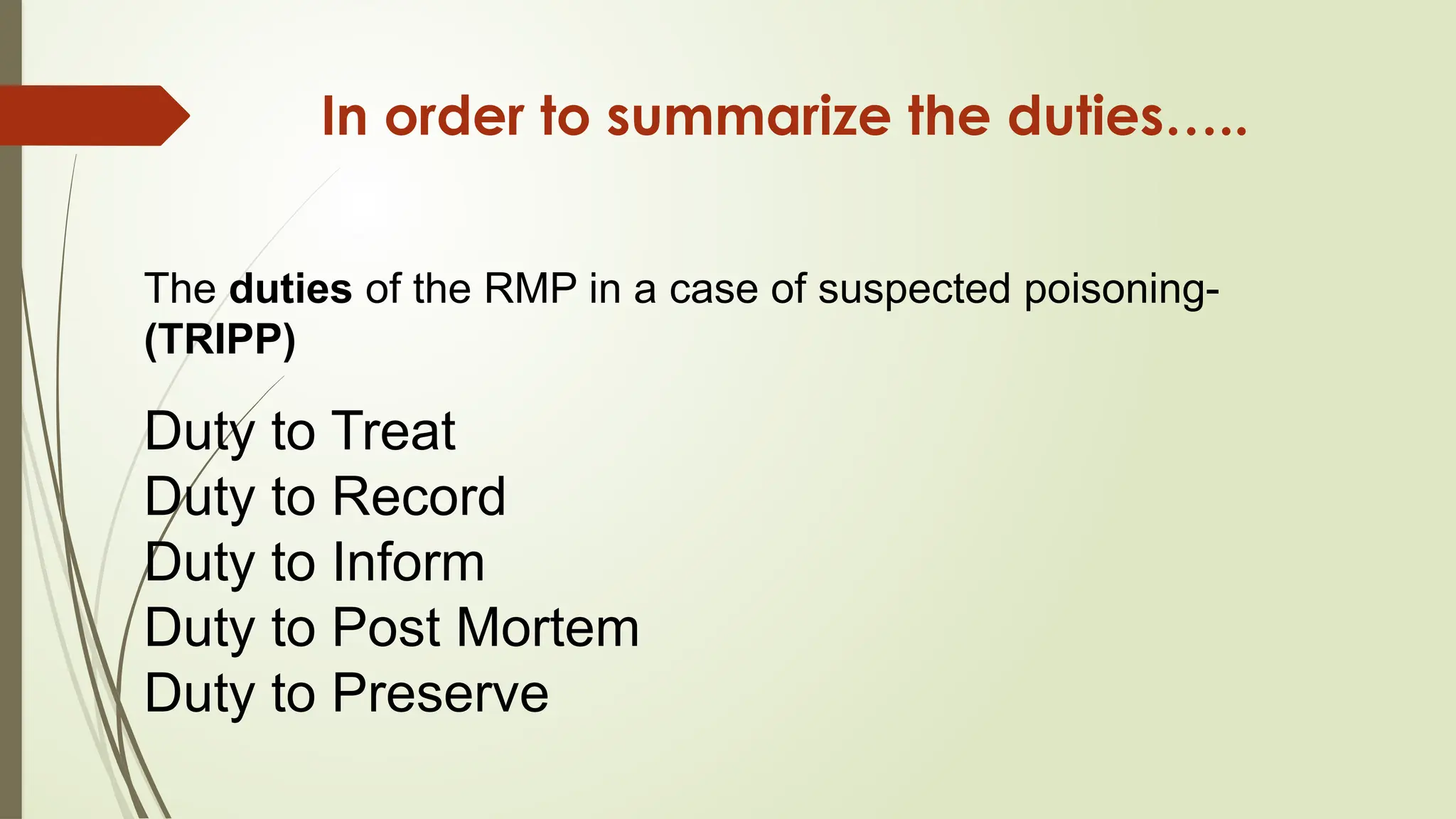 In order to summarize the duties…..

The duties of the RMP in a case of suspected poisoning- (TRIPP)

Duty to Treat
Duty to Record
Duty to Inform
Duty to Post Mortem
Duty to Preserve